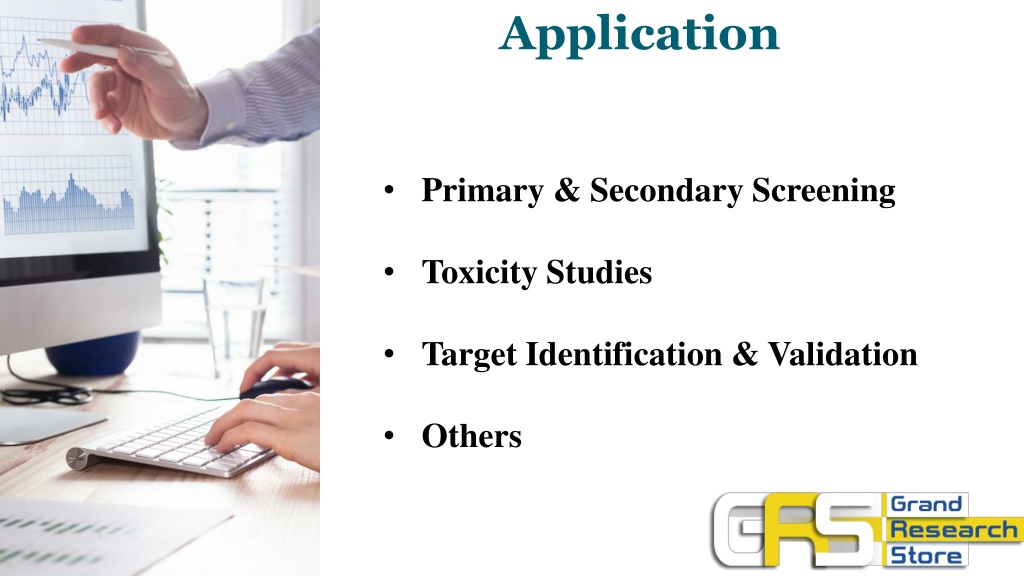 Application

• Primary & Secondary Screening

• Toxicity Studies

• Target Identification & Validation

• Others

GRS Grand Research Store